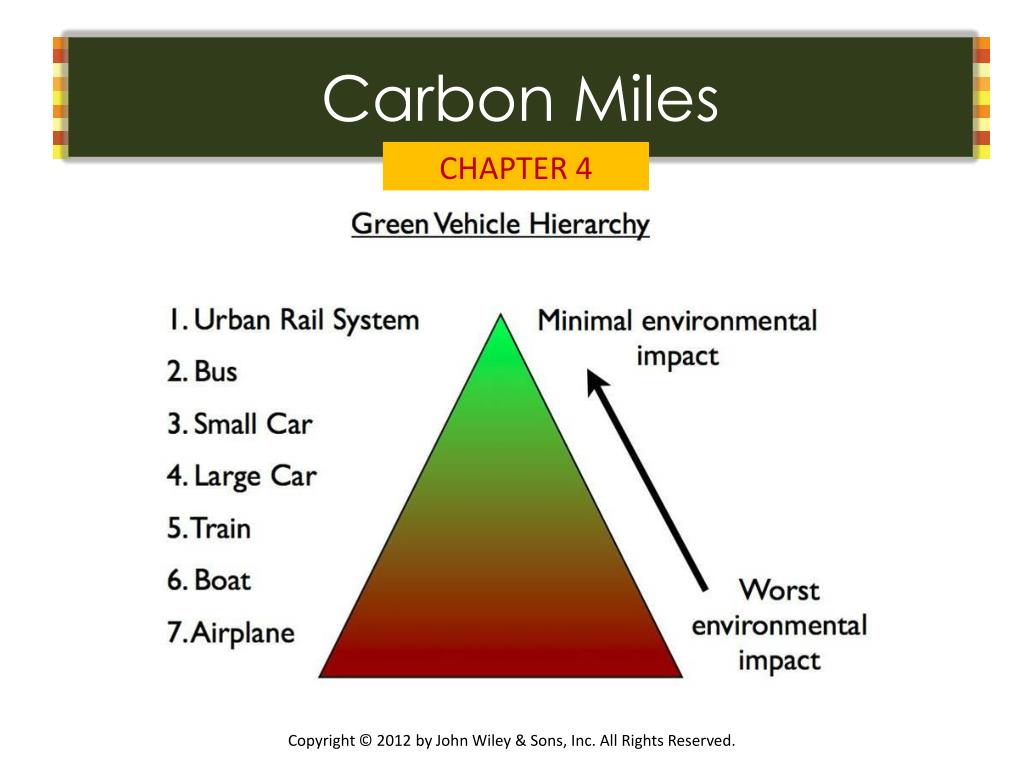 Carbon Miles

CHAPTER 4

Green Vehicle Hierarchy

1. Urban Rail System
2. Bus
3. Small Car
4. Large Car
5. Train
6. Boat
7. Airplane

Minimal environmental impact

Worst environmental impact

Copyright © 2012 by John Wiley & Sons, Inc. All Rights Reserved.